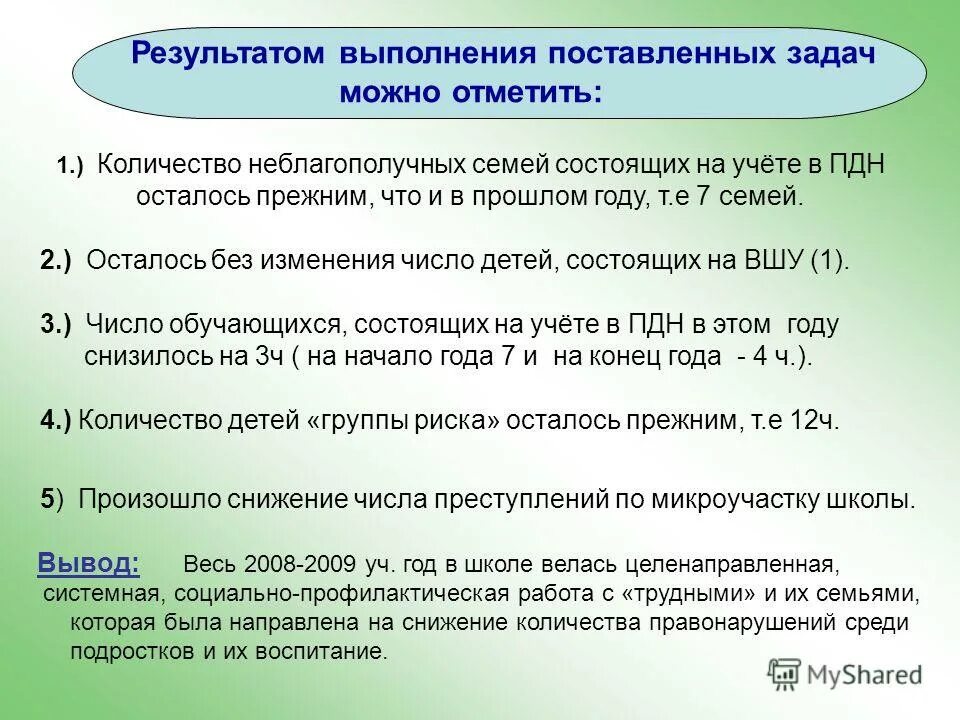 Результатом выполнения поставленных задач можно отметить:

1.) Количество неблагополучных семей состоящих на учёте в ПДН осталось прежним, что и в прошлом году, т.е 7 семей.

2.) Осталось без изменения число детей, состоящих на ВШУ (1).

3.) Число обучающихся, состоящих на учёте в ПДН в этом году снизилось на 3ч ( на начало года 7 и на конец года - 4 ч.).

4.) Количество детей «группы риска» осталось прежним, т.е 12ч.

5) Произошло снижение числа преступлений по микроучастку школы.

Вывод: Весь 2008-2009 уч. год в школе велась целенаправленная, системная, социально-профилактическая работа с «трудными» и их семьями, которая была направлена на снижение количества правонарушений среди подростков и их воспитание.

MyShared